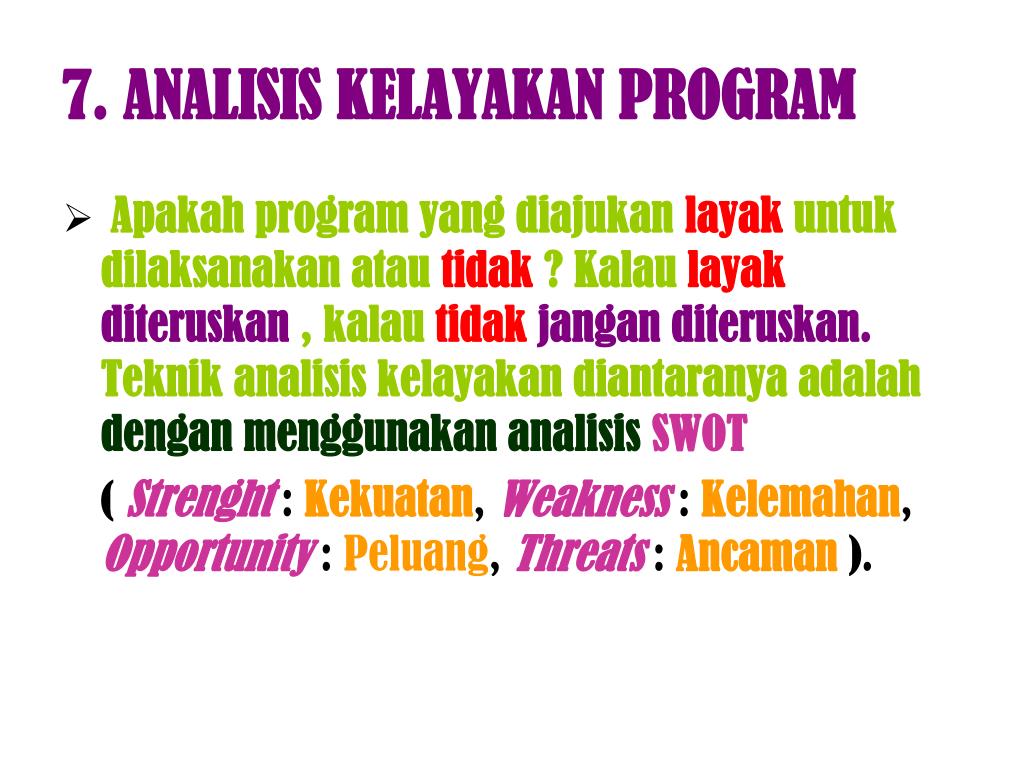 7. ANALISIS KELAYAKAN PROGRAM

➢ Apakah program yang diajukan layak untuk dilaksanakan atau tidak ? Kalau layak diteruskan , kalau tidak jangan diteruskan. Teknik analisis kelayakan diantaranya adalah dengan menggunakan analisis SWOT

( Strenght : Kekuatan, Weakness : Kelemahan, Opportunity : Peluang, Threats : Ancaman ).